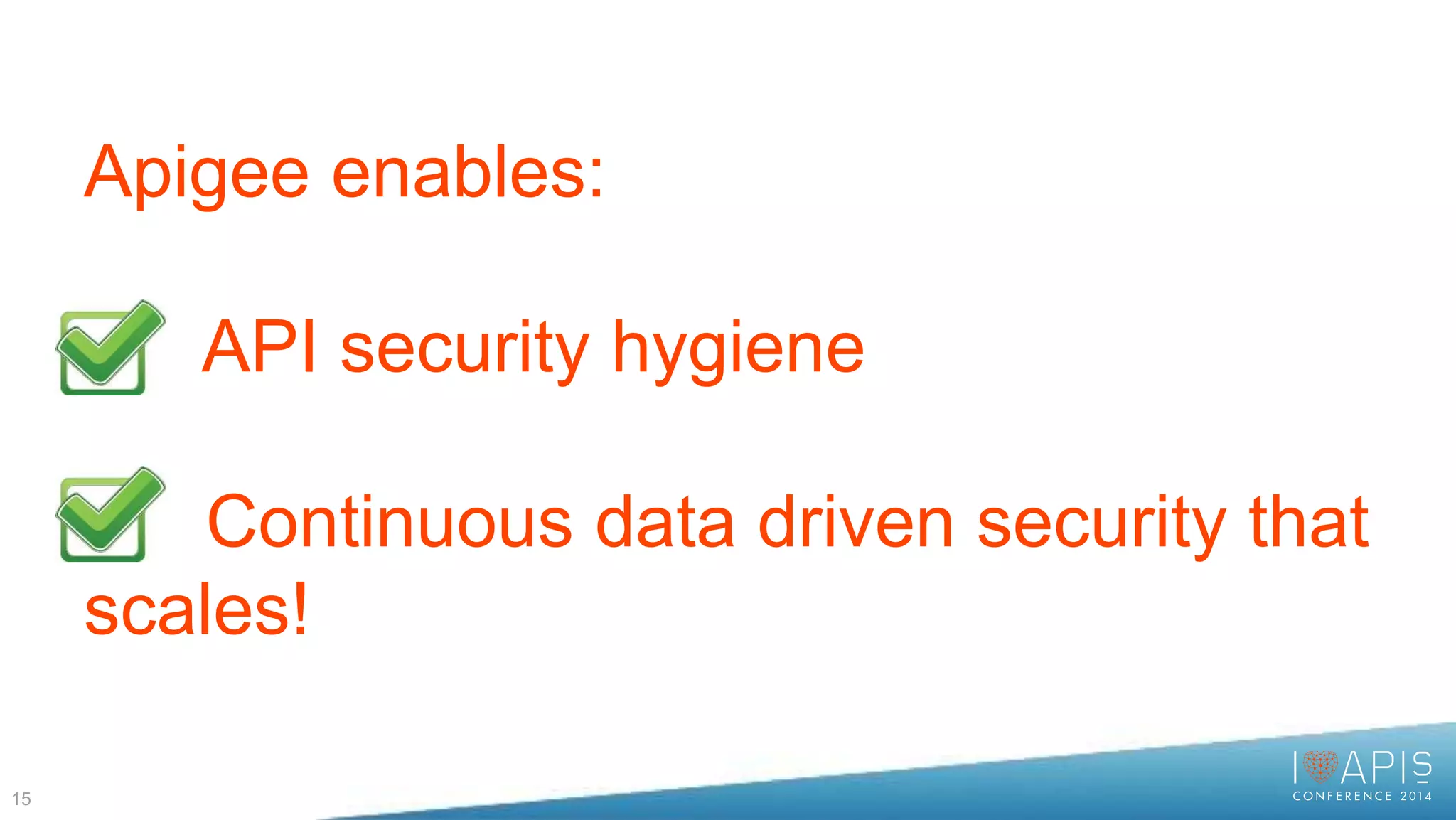 Apigee enables:

API security hygiene

Continuous data driven security that scales!

15

I APIS
CONFERENCE 2014